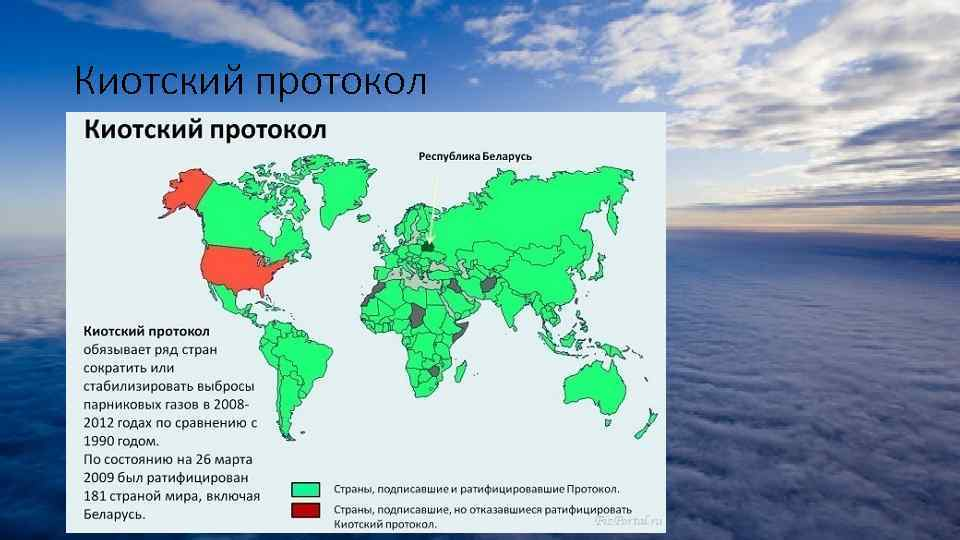 Киотский протокол

Киотский протокол

Республика Беларусь

Киотский протокол обязывает ряд стран сократить или стабилизировать выбросы парниковых газов в 2008-2012 годах по сравнению с 1990 годом.
По состоянию на 26 марта 2009 был ратифицирован 181 страной мира, включая Беларусь.

Страны, подписавшие и ратифицировавшие Протокол.

Страны, подписавшие, но отказавшиеся ратифицировать Киотский протокол.

FizPortal.ru